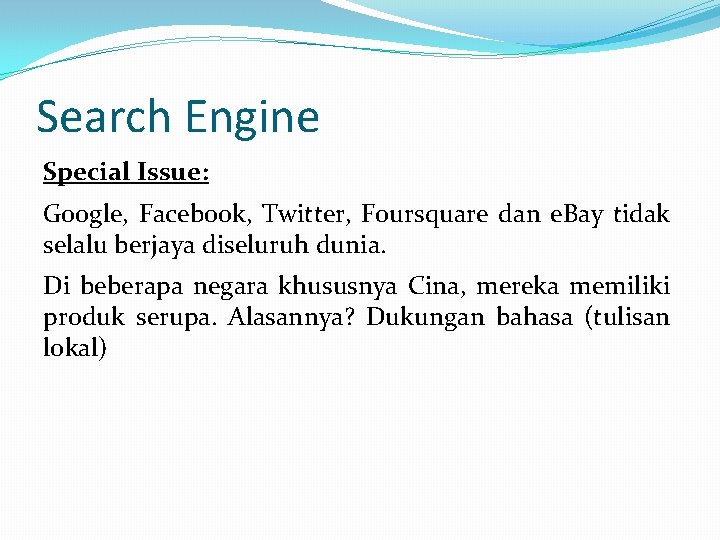 Search Engine

Special Issue:

Google, Facebook, Twitter, Foursquare dan eBay tidak selalu berjaya diseluruh dunia.

Di beberapa negara khususnya Cina, mereka memiliki produk serupa. Alasannya? Dukungan bahasa (tulisan lokal)